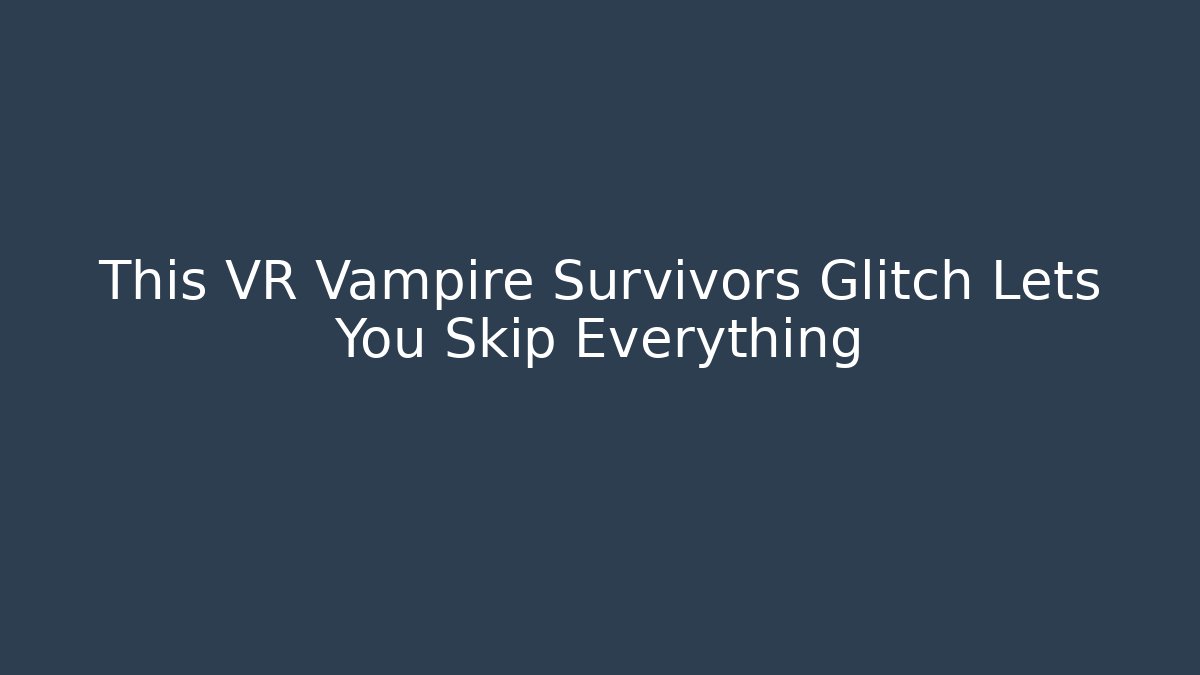 This VR Vampire Survivors Glitch Lets You Skip Everything